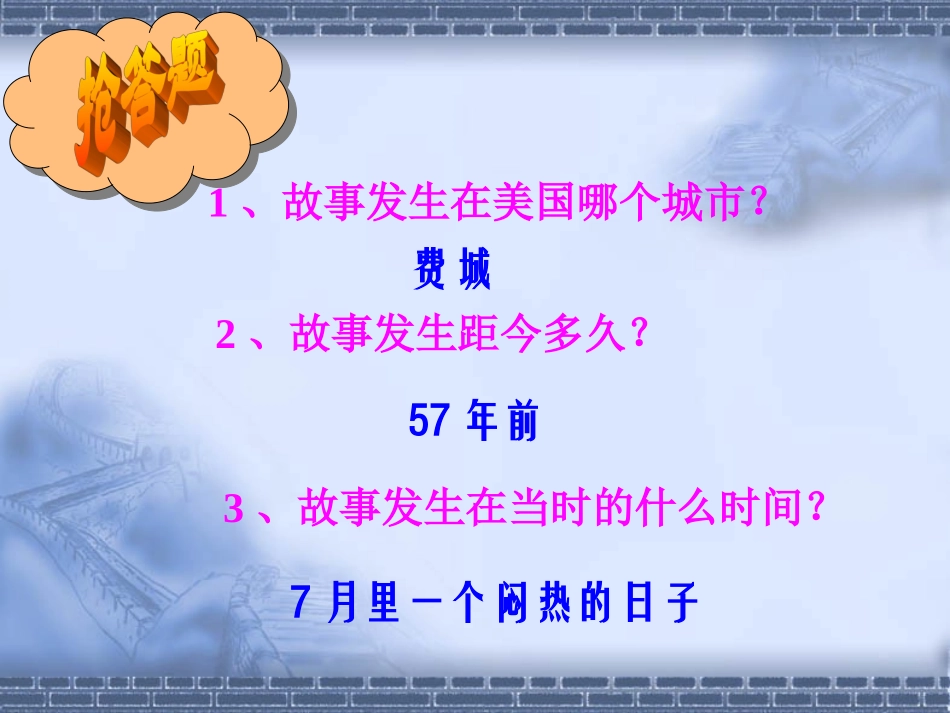 抢答题

1、故事发生在美国哪个城市？

费城

2、故事发生距今多久？

57 年前

3、故事发生在当时的什么时间？

7 月里一个闷热的日子